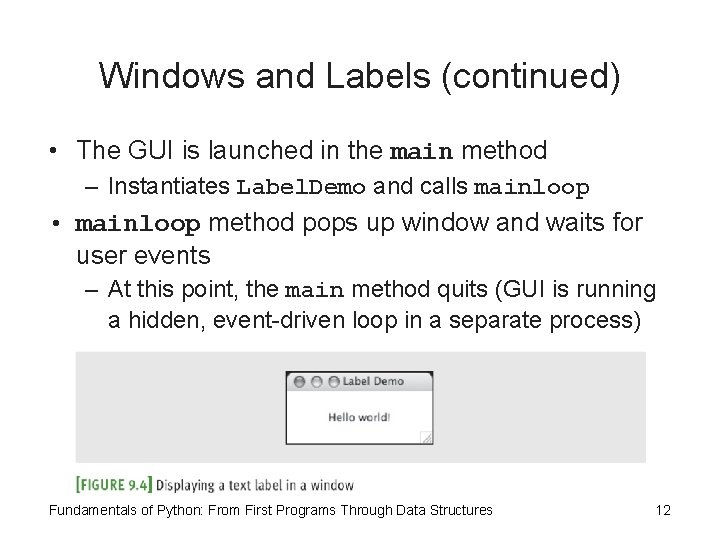 Windows and Labels (continued)

• The GUI is launched in the main method
– Instantiates LabelDemo and calls mainloop

• mainloop method pops up window and waits for user events
– At this point, the main method quits (GUI is running a hidden, event-driven loop in a separate process)

Label Demo

Hello world!

[FIGURE 9.4] Displaying a text label in a window

Fundamentals of Python: From First Programs Through Data Structures

12